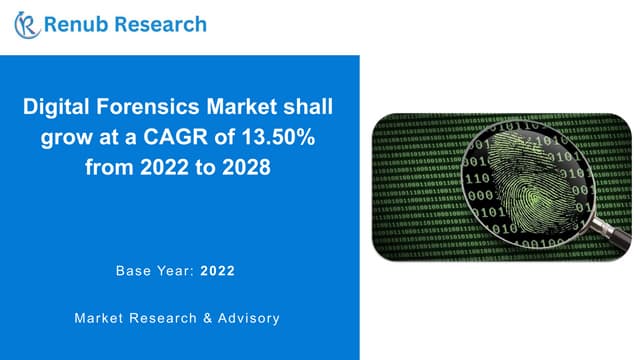 Renub Research

Digital Forensics Market shall grow at a CAGR of 13.50% from 2022 to 2028

Base Year: 2022

Market Research & Advisory